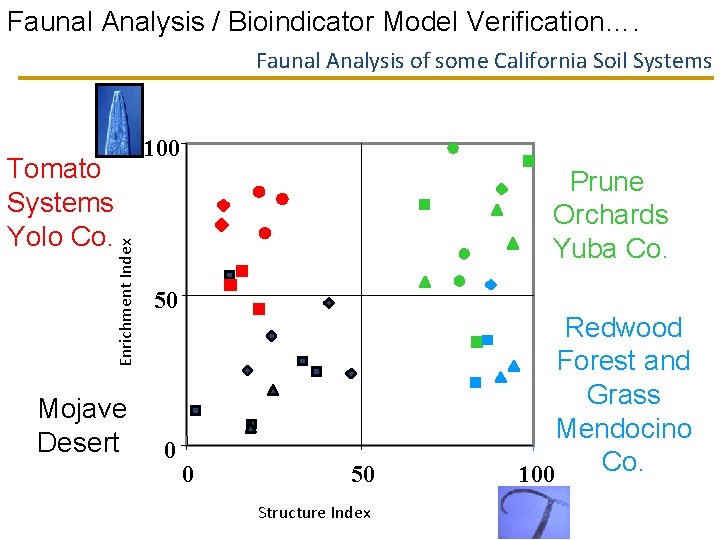 Faunal Analysis / Bioindicator Model Verification….

Faunal Analysis of some California Soil Systems

Tomato Systems Yolo Co.

Prune Orchards Yuba Co.

Redwood Forest and Grass Mendocino Co.

Mojave Desert

Enrichment Index

100

50

0

0

50

100

Structure Index